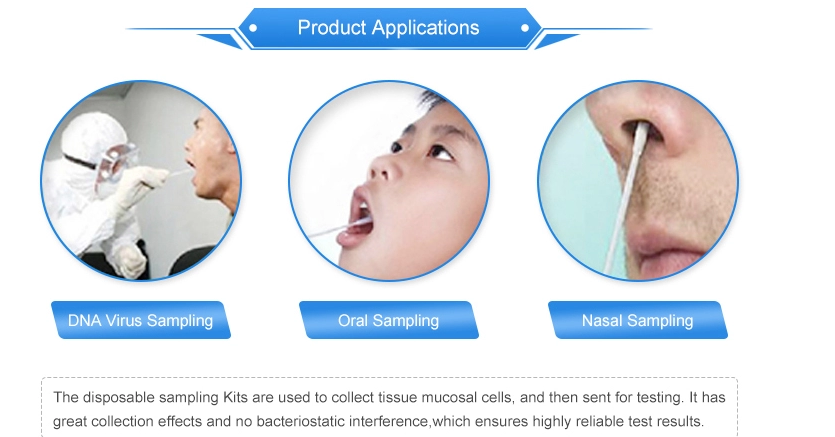 Product Applications

DNA Virus Sampling

Oral Sampling

Nasal Sampling

The disposable sampling Kits are used to collect tissue mucosal cells, and then sent for testing. It has great collection effects and no bacteriostatic interference,which ensures highly reliable test results.